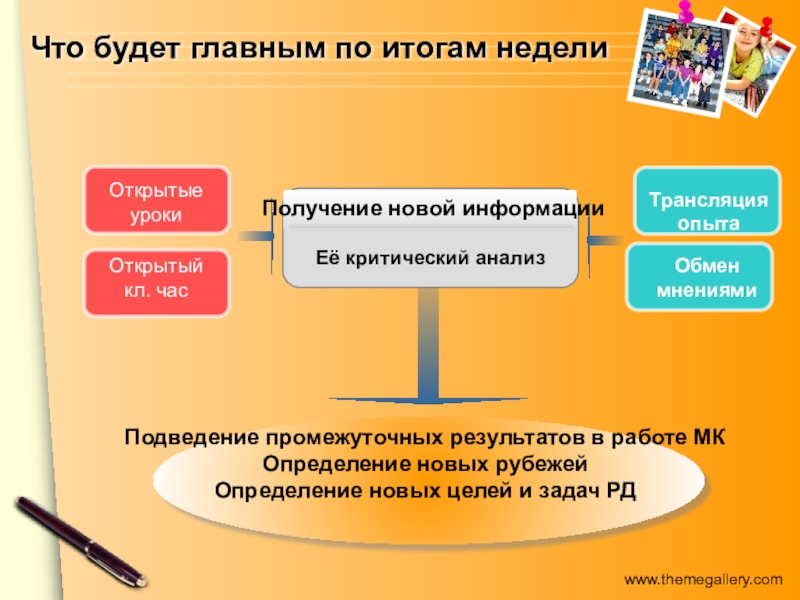 Что будет главным по итогам недели

Открытые уроки

Открытый кл. час

Получение новой информации

Её критический анализ

Трансляция опыта

Обмен мнениями

Подведение промежуточных результатов в работе МК
Определение новых рубежей
Определение новых целей и задач РД

www.themegallery.com